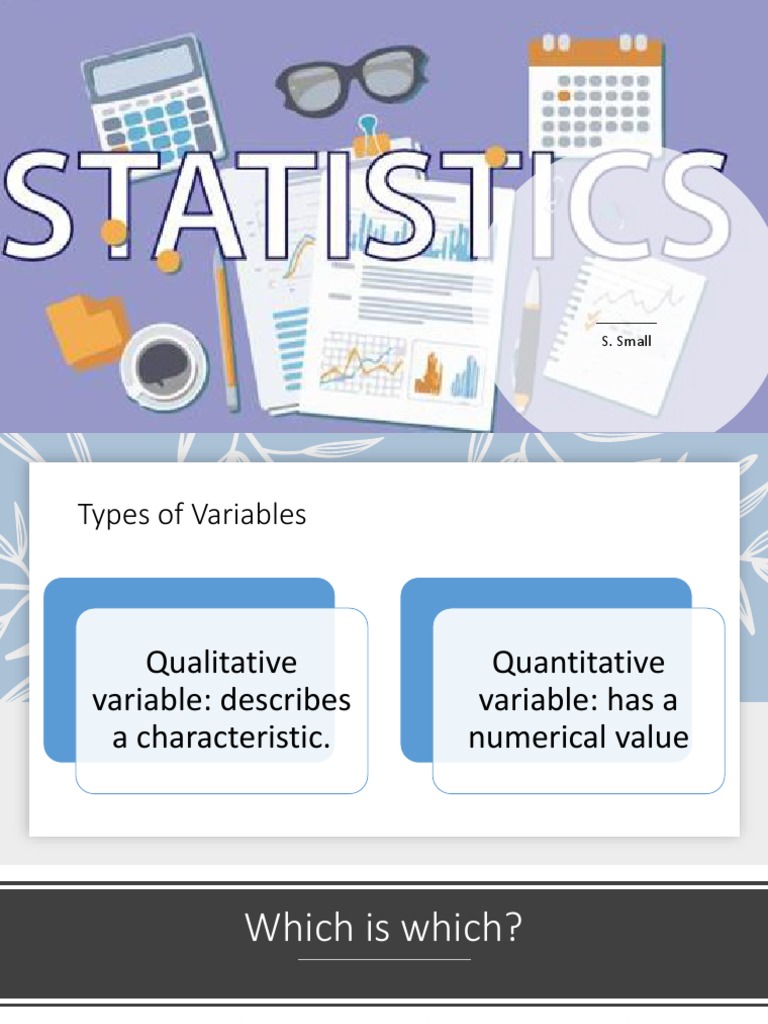 STATISTICS

S. Small

Types of Variables

Qualitative variable: describes a characteristic.

Quantitative variable: has a numerical value

Which is which?